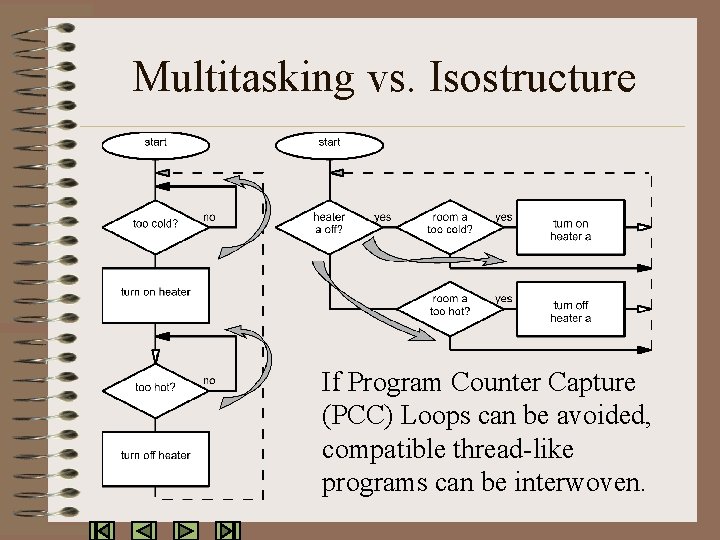 Multitasking vs. Isostructure

start

too cold?

no

turn on heater

too hot?

no

turn off heater

start

heater a off?

yes

room a too cold?

yes

turn on heater a

room a too hot?

yes

turn off heater a

If Program Counter Capture (PCC) Loops can be avoided, compatible thread-like programs can be interwoven.